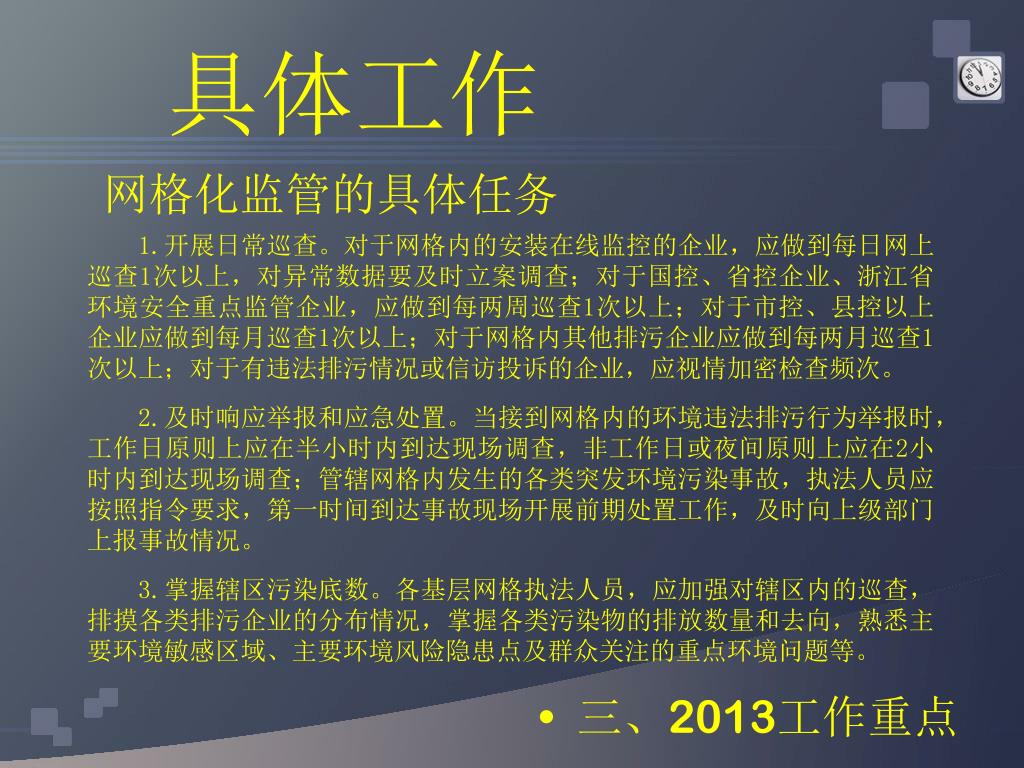 具体工作

网格化监管的具体任务

1.开展日常巡查。对于网格内的安装在线监控的企业，应做到每日网上巡查1次以上，对异常数据要及时立案调查；对于国控、省控企业、浙江省环境安全重点监管企业，应做到每两周巡查1次以上；对于市控、县控以上企业应做到每月巡查1次以上；对于网格内其他排污企业应做到每两月巡查1次以上；对于有违法排污情况或信访投诉的企业，应视情加密检查频次。

2.及时响应举报和应急处置。当接到网格内的环境违法排污行为举报时，工作日原则上应在半小时内到达现场调查，非工作日或夜间原则上应在2小时内到达现场调查；管辖网格内发生的各类突发环境污染事故，执法人员应按照指令要求，第一时间到达事故现场开展前期处置工作，及时向上级部门上报事故情况。

3.掌握辖区污染底数。各基层网格执法人员，应加强对辖区内的巡查，排摸各类排污企业的分布情况，掌握各类污染物的排放数量和去向，熟悉主要环境敏感区域、主要环境风险隐患点及群众关注的重点环境问题等。

• 三、2013工作重点